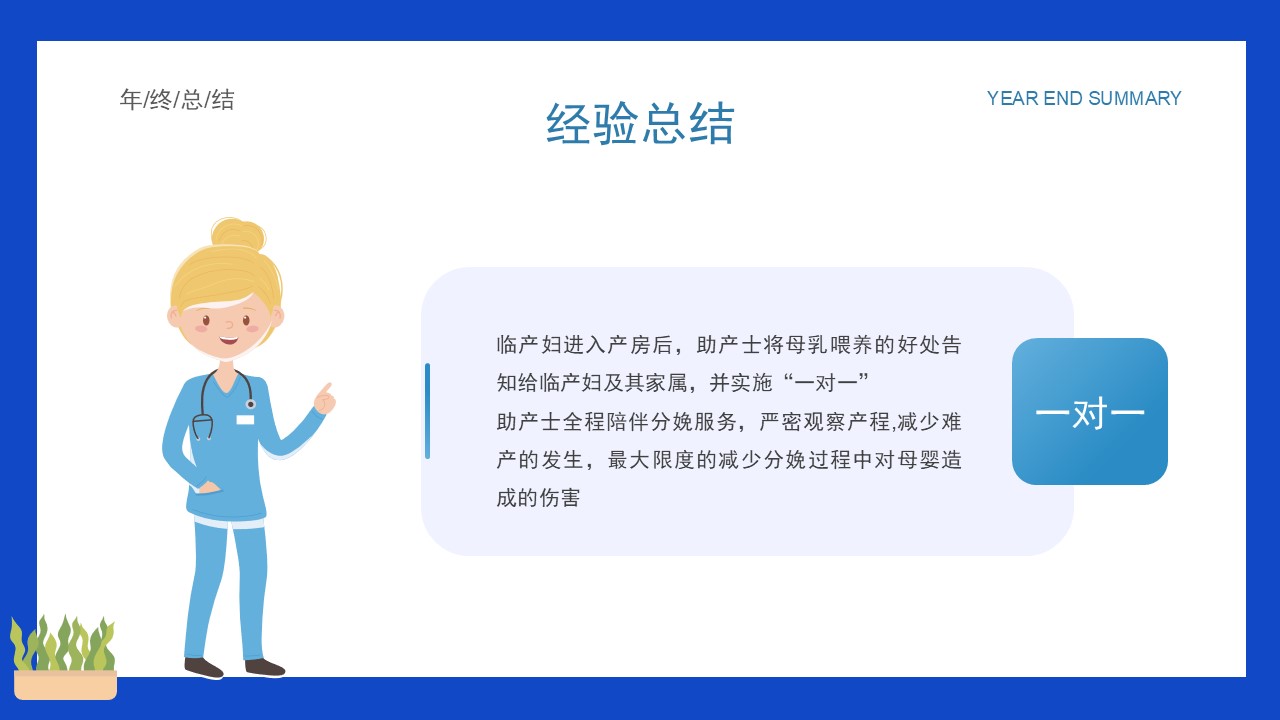 年/终/总/结

经验总结

YEAR END SUMMARY

临产妇进入产房后，助产士将母乳喂养的好处告知给临产妇及其家属，并实施“一对一”
助产士全程陪伴分娩服务，严密观察产程,减少难产的发生，最大限度的减少分娩过程中对母婴造成的伤害

一对一